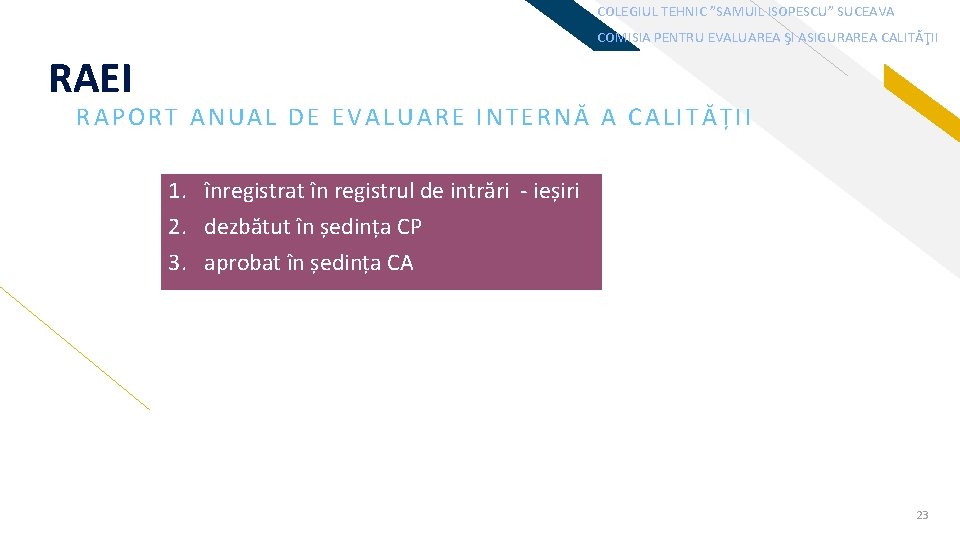 COLEGIUL TEHNIC "SAMUIL ISOPESCU" SUCEAVA
COMISIA PENTRU EVALUAREA ŞI ASIGURAREA CALITĂŢII

RAEI

RAPORT ANUAL DE EVALUARE INTERNĂ A CALITĂȚII

1. înregistrat în registrul de intrări - ieșiri
2. dezbătut în ședința CP
3. aprobat în ședința CA

23